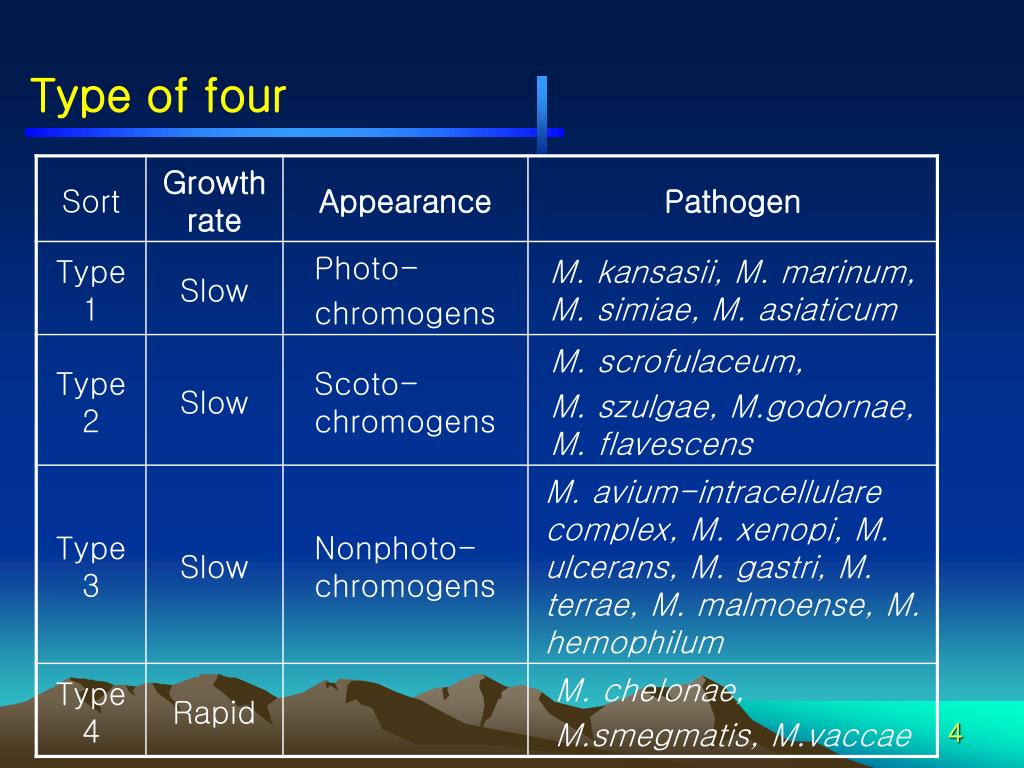 Type of four

| Sort | Growth rate | Appearance | Pathogen |
|---|---|---|---|
| Type 1 | Slow | Photo-chromogens | M. kansasii, M. marinum, M. simiae, M. asiaticum |
| Type 2 | Slow | Scoto-chromogens | M. scrofulaceum, M. szulgae, M.godornae, M. flavescens |
| Type 3 | Slow | Nonphoto-chromogens | M. avium-intracellulare complex, M. xenopi, M. ulcerans, M. gastri, M. terrae, M. malmoense, M. hemophilum |
| Type 4 | Rapid | | M. chelonae, M.smegmatis, M.vaccae |

4